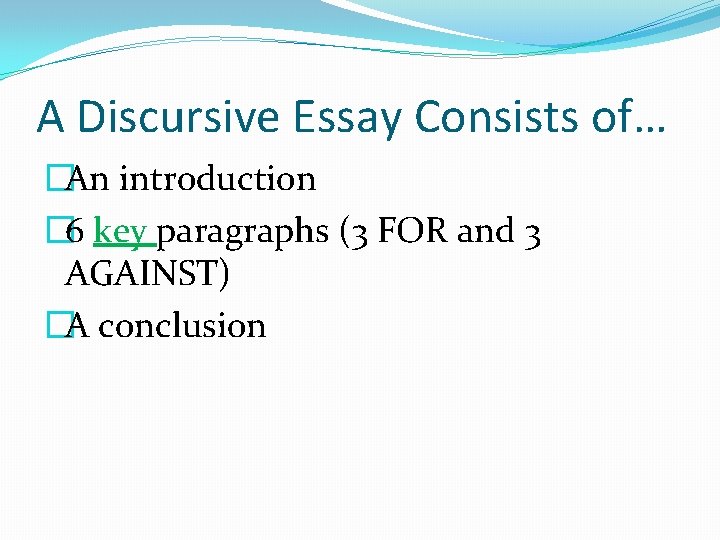 A Discursive Essay Consists of…

An introduction

6 key paragraphs (3 FOR and 3 AGAINST)

A conclusion